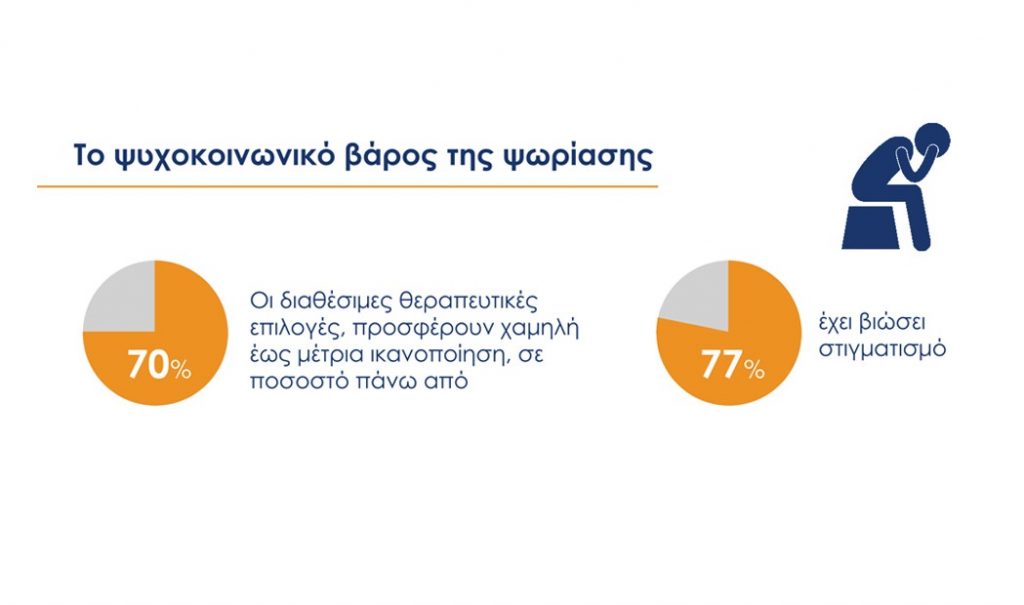 Το ψυχοκοινωνικό βάρος της ψωρίασης

70%

Οι διαθέσιμες θεραπευτικές επιλογές, προσφέρουν χαμηλή έως μέτρια ικανοποίηση, σε ποσοστό πάνω από

77%

έχει βιώσει στιγματισμό